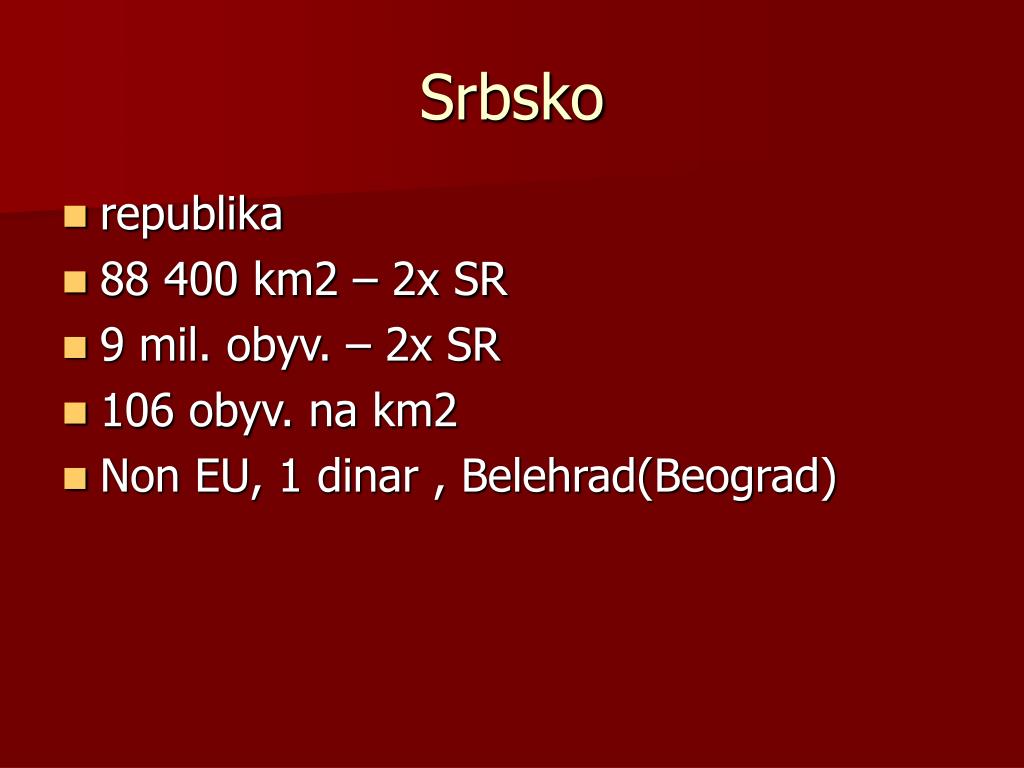 Srbsko

- republika
- 88 400 km2 – 2x SR
- 9 mil. obyv. – 2x SR
- 106 obyv. na km2
- Non EU, 1 dinar , Belehrad(Beograd)